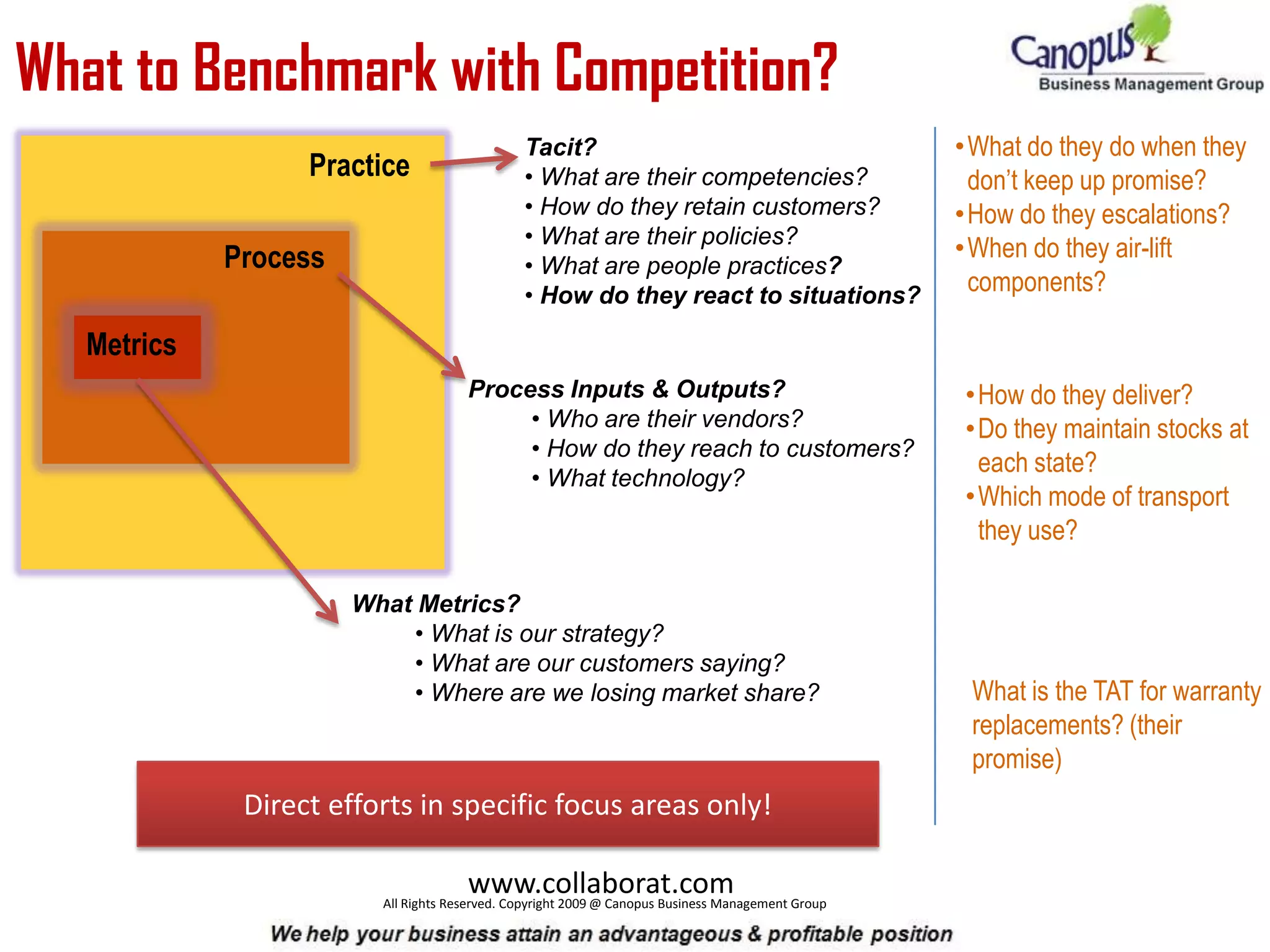 What to Benchmark with Competition?

Canopus
Business Management Group

Practice

Process

Metrics

Tacit?
• What are their competencies?
• How do they retain customers?
• What are their policies?
• What are people practices?
• How do they react to situations?

Process Inputs & Outputs?
• Who are their vendors?
• How do they reach to customers?
• What technology?

What Metrics?
• What is our strategy?
• What are our customers saying?
• Where are we losing market share?

• What do they do when they don't keep up promise?
• How do they escalations?
• When do they air-lift components?

• How do they deliver?
• Do they maintain stocks at each state?
• Which mode of transport they use?

What is the TAT for warranty replacements? (their promise)

Direct efforts in specific focus areas only!

www.collaborat.com
All Rights Reserved. Copyright 2009 @ Canopus Business Management Group

We help your business attain an advantageous & profitable position